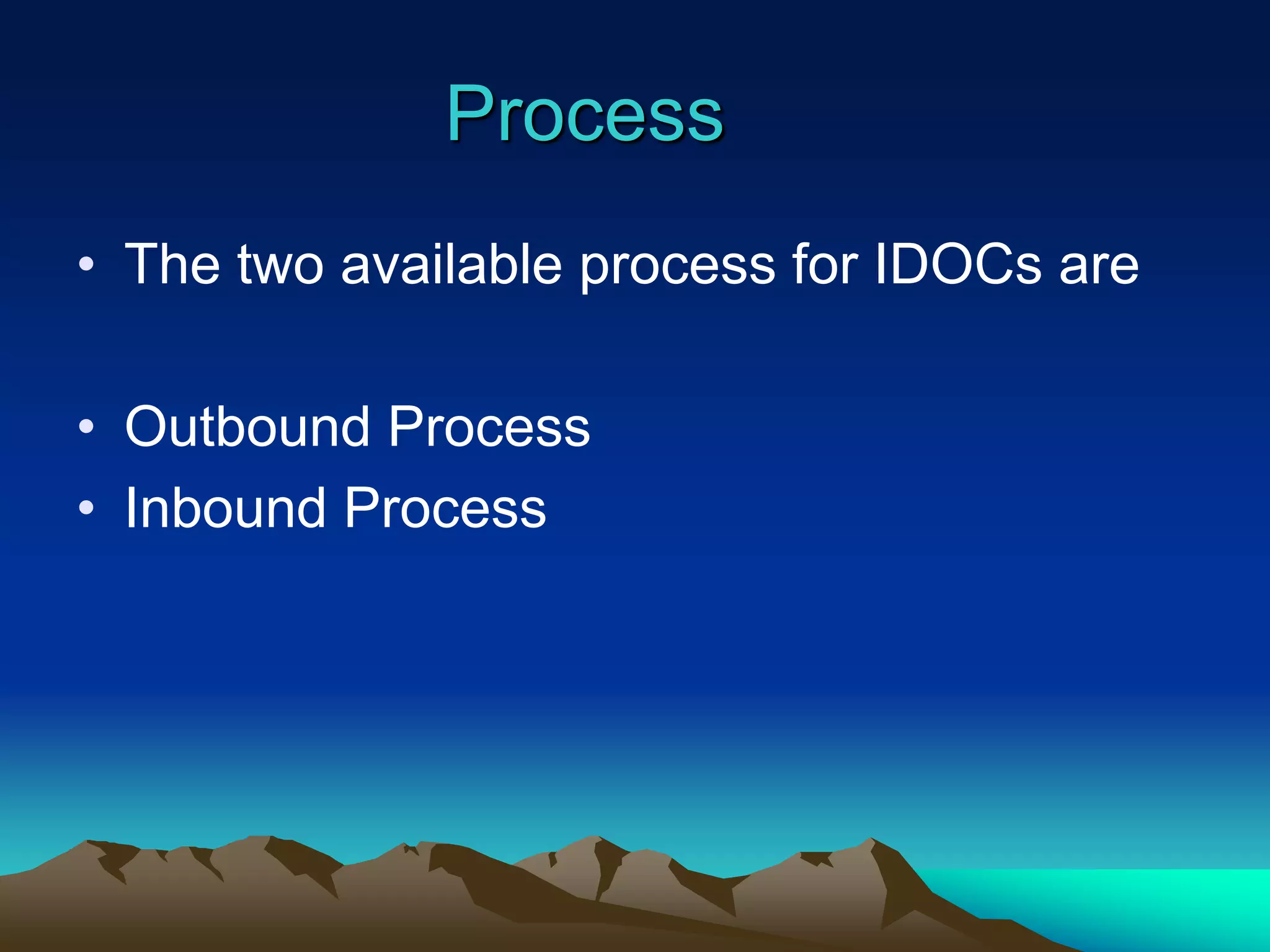 Process

• The two available process for IDOCs are

• Outbound Process
• Inbound Process